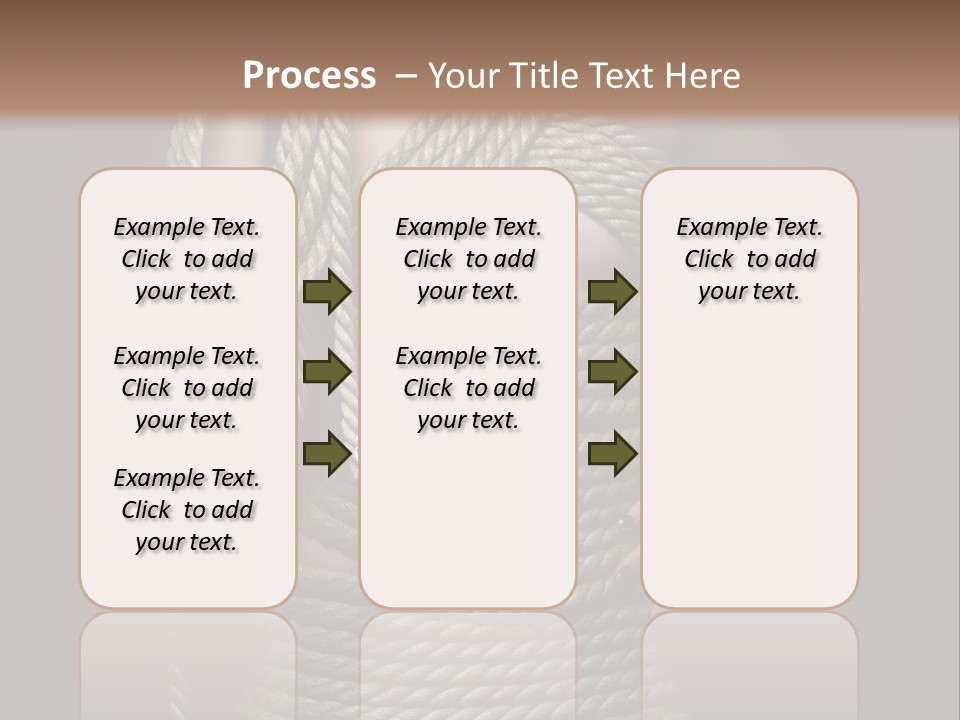 Process – Your Title Text Here

Example Text. Click to add your text.

Example Text. Click to add your text.

Example Text. Click to add your text.

Example Text. Click to add your text.

Example Text. Click to add your text.

Example Text. Click to add your text.